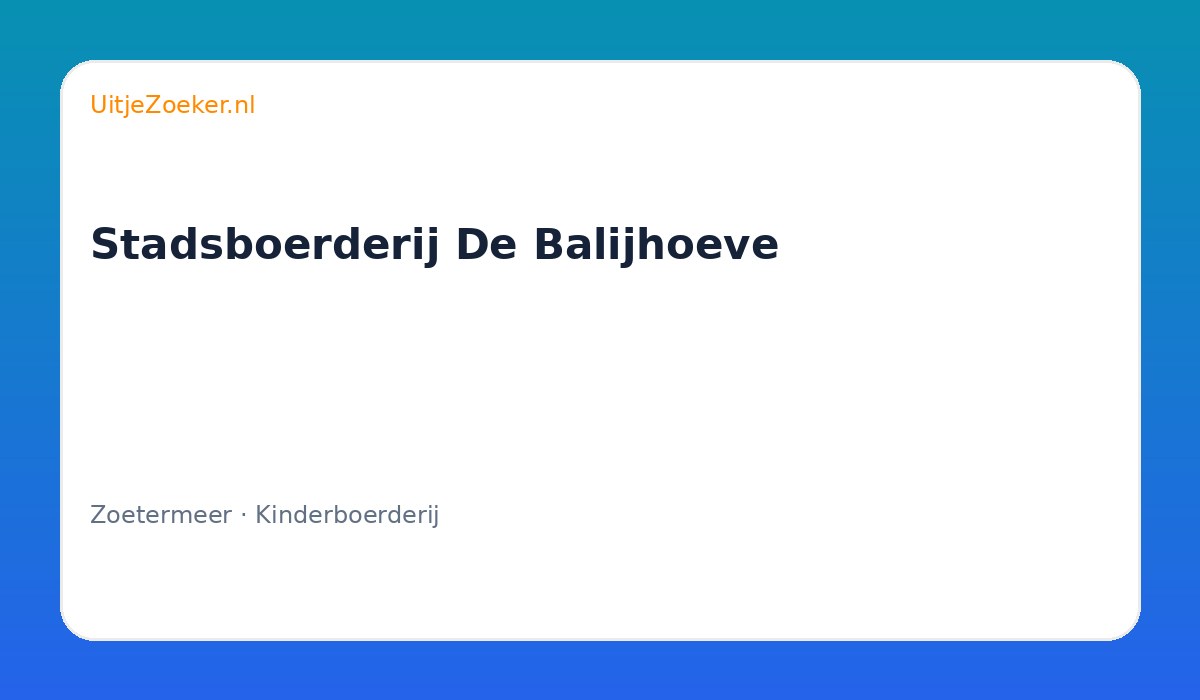 UitjeZoeker.nl

Stadsboerderij De Balijhoeve

Zoetermeer · Kinderboerderij